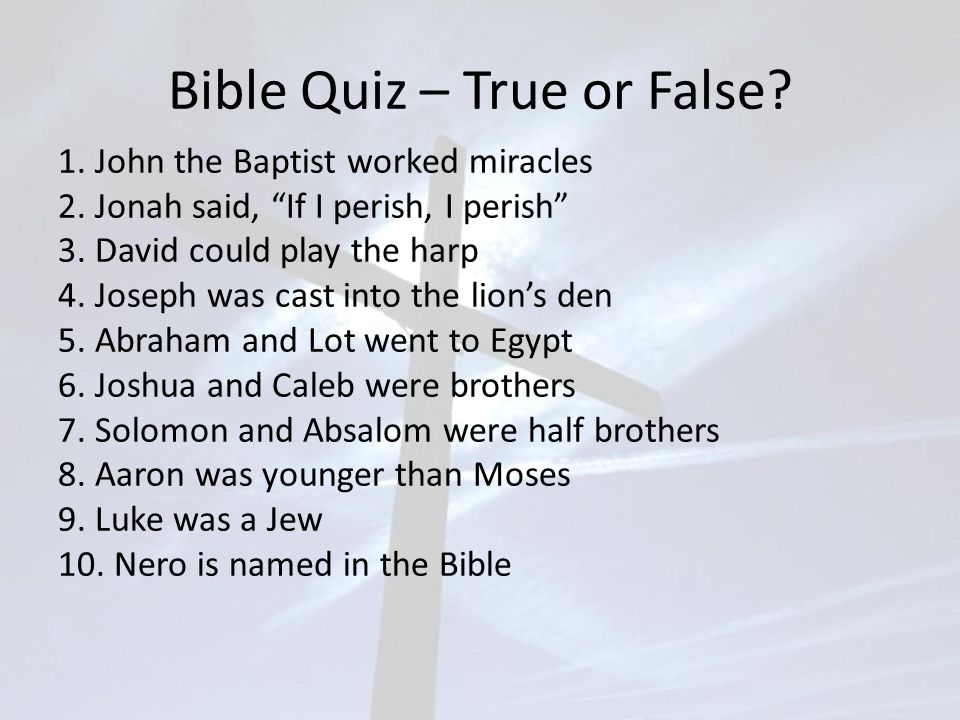 Bible Quiz – True or False?

1. John the Baptist worked miracles
2. Jonah said, “If I perish, I perish”
3. David could play the harp
4. Joseph was cast into the lion’s den
5. Abraham and Lot went to Egypt
6. Joshua and Caleb were brothers
7. Solomon and Absalom were half brothers
8. Aaron was younger than Moses
9. Luke was a Jew
10. Nero is named in the Bible